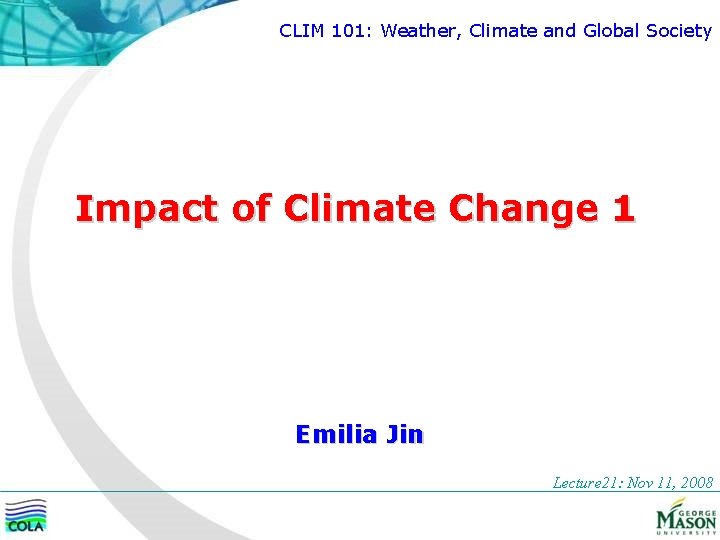 CLIM 101: Weather, Climate and Global Society

Impact of Climate Change 1

Emilia Jin

Lecture21: Nov 11, 2008

COLA

GEORGE MASON UNIVERSITY